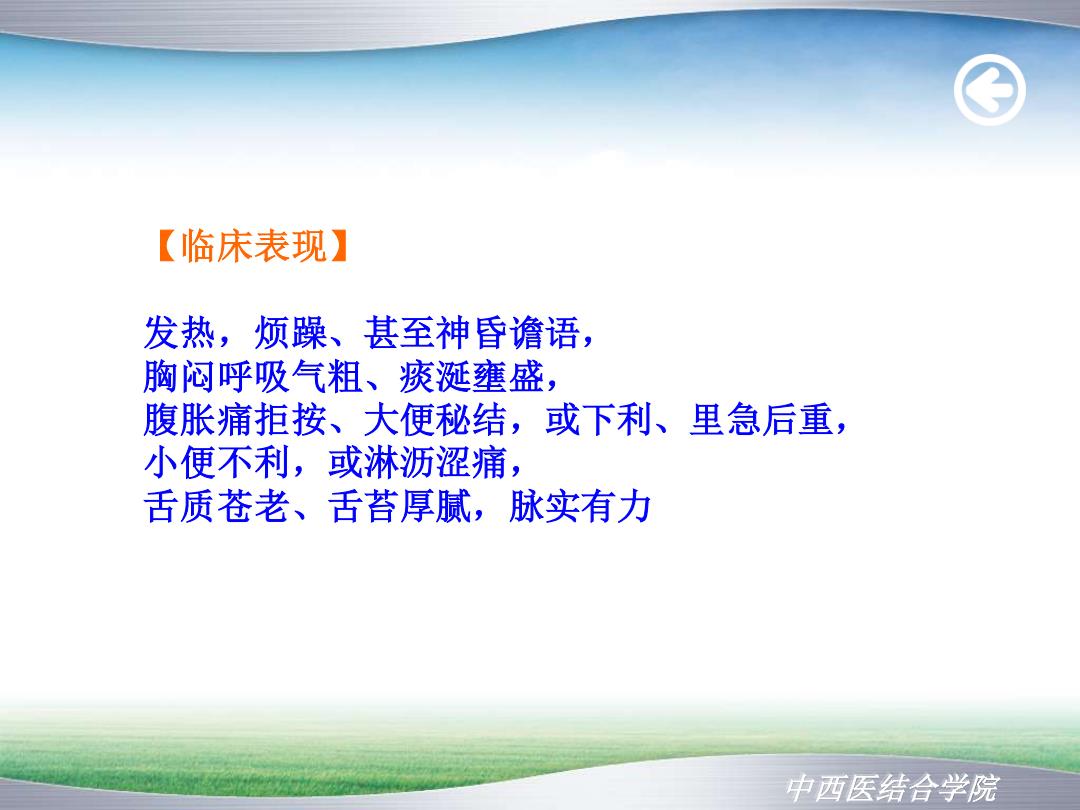 【临床表现】

发热，烦躁、甚至神昏谵语，
胸闷呼吸气粗、痰涎壅盛，
腹胀痛拒按、大便秘结，或下利、里急后重，
小便不利，或淋沥涩痛，
舌质苍老、舌苔厚腻，脉实有力

中西医结合学院